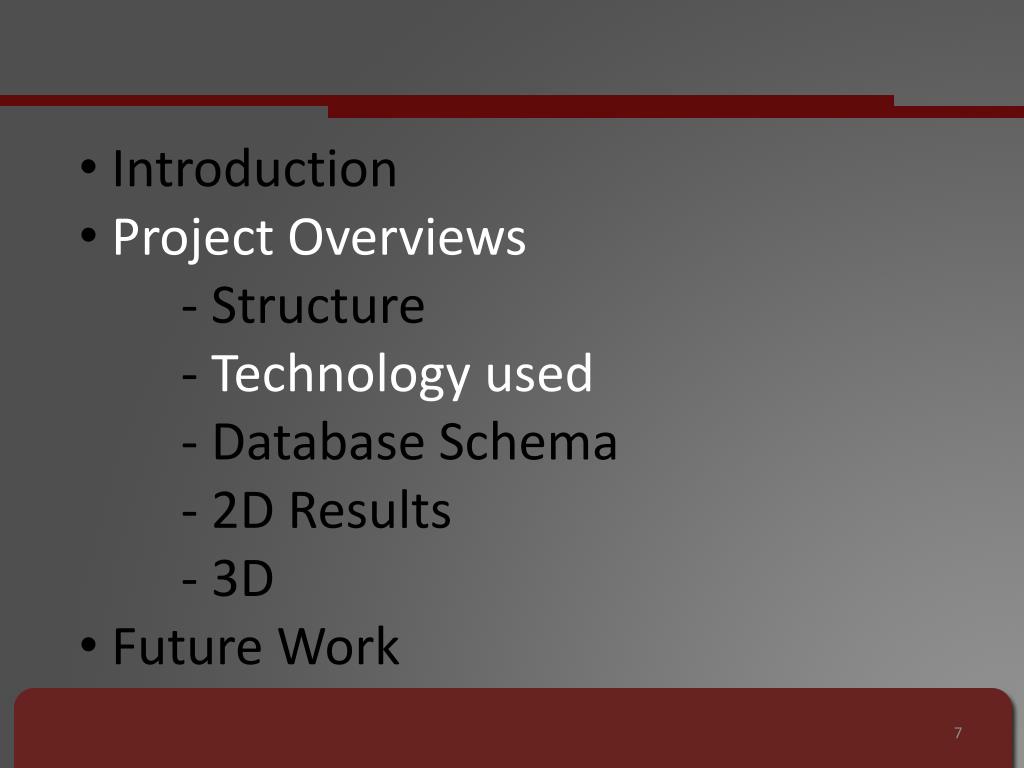 • Introduction
• Project Overviews
- Structure
- Technology used
- Database Schema
- 2D Results
- 3D
• Future Work

7